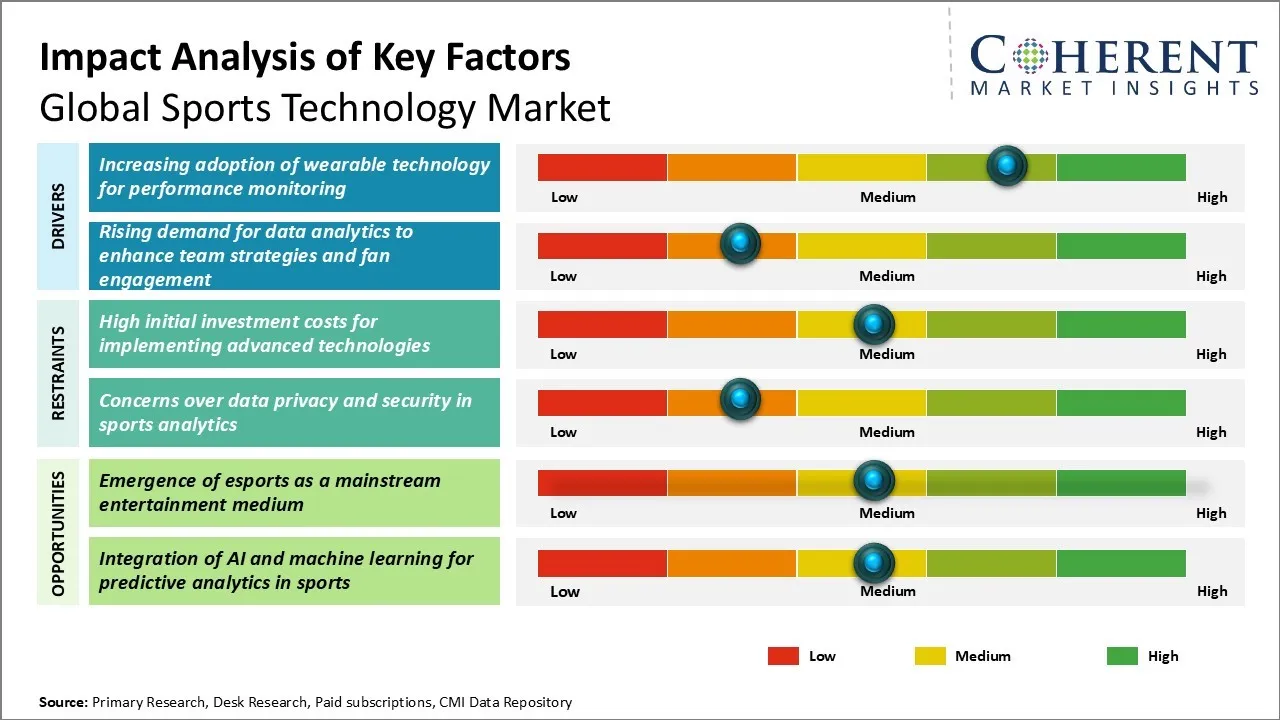 Impact Analysis of Key Factors
Global Sports Technology Market

COHERENT
MARKET INSIGHTS

DRIVERS

Increasing adoption of wearable technology for performance monitoring

Low Medium High

Rising demand for data analytics to enhance team strategies and fan engagement

Low Medium High

RESTRAINTS

High initial investment costs for implementing advanced technologies

Low Medium High

Concerns over data privacy and security in sports analytics

Low Medium High

OPPORTUNITIES

Emergence of esports as a mainstream entertainment medium

Low Medium High

Integration of AI and machine learning for predictive analytics in sports

Low Medium High

Low Medium High

Source: Primary Research, Desk Research, Paid subscriptions, CMI Data Repository